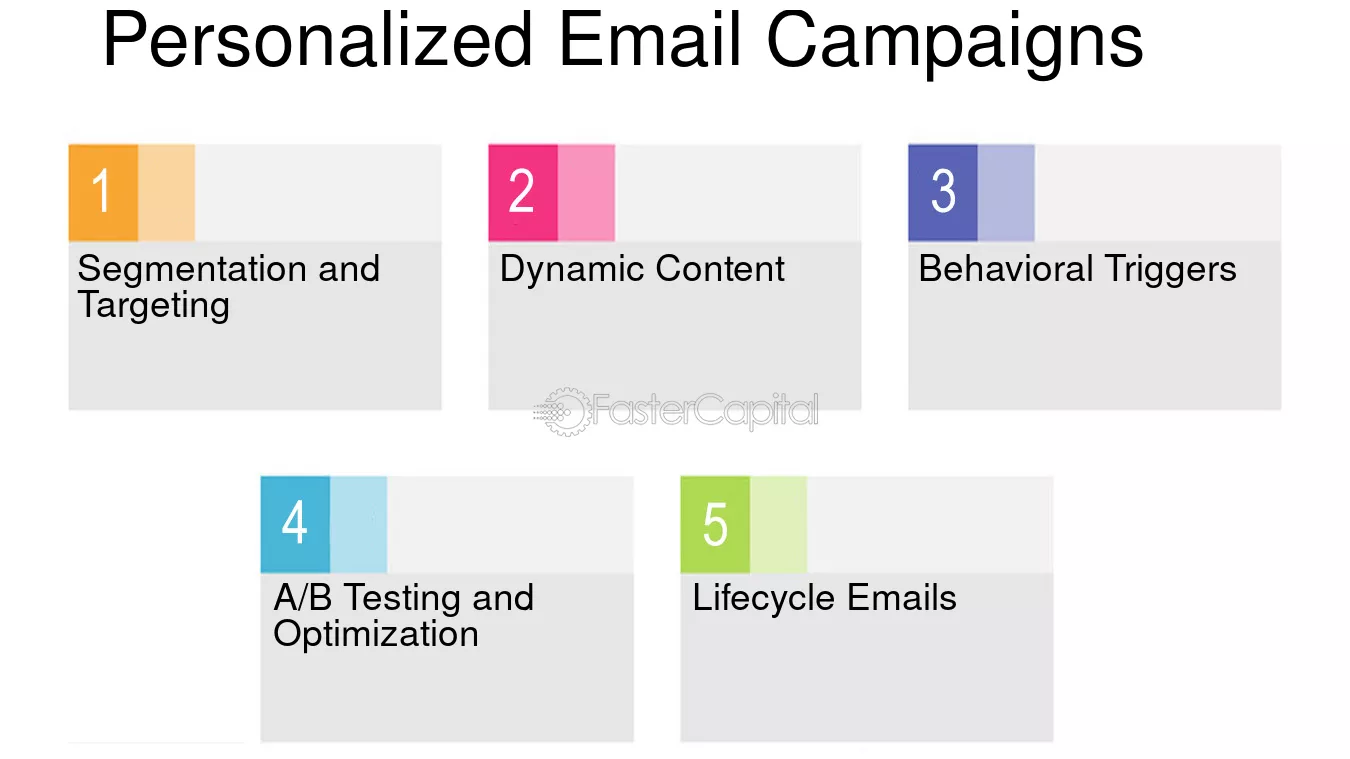 Personalized Email Campaigns

1

Segmentation and Targeting

2

Dynamic Content

3

Behavioral Triggers

4

A/B Testing and Optimization

5

Lifecycle Emails

FasterCapital